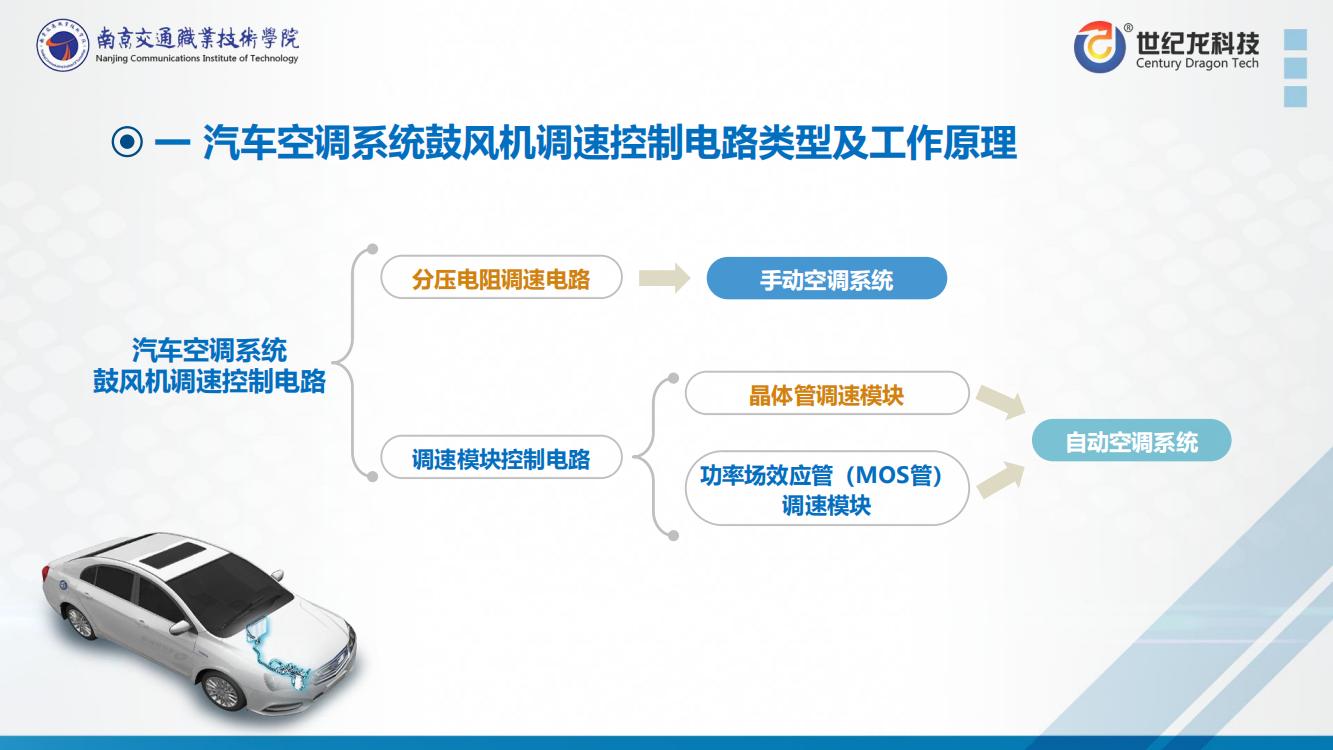 南京交通職業技術學院
Nanjing Communications Institute of Technology

世纪龙科技
Century Dragon Tech

一 汽车空调系统鼓风机调速控制电路类型及工作原理

汽车空调系统
鼓风机调速控制电路

分压电阻调速电路

手动空调系统

调速模块控制电路

晶体管调速模块

功率场效应管（MOS管）
调速模块

自动空调系统